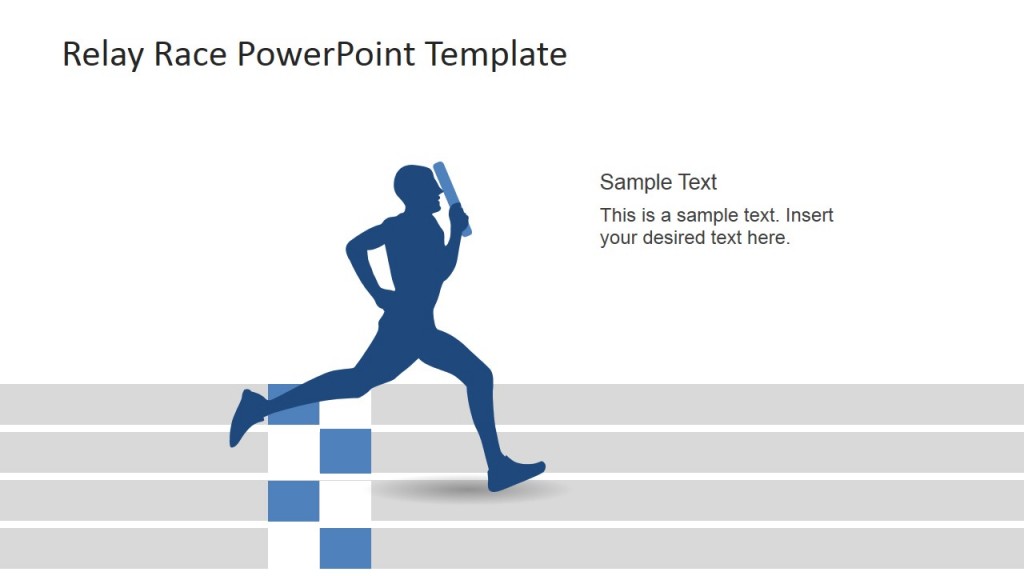 Relay Race PowerPoint Template

Sample Text

This is a sample text. Insert your desired text here.